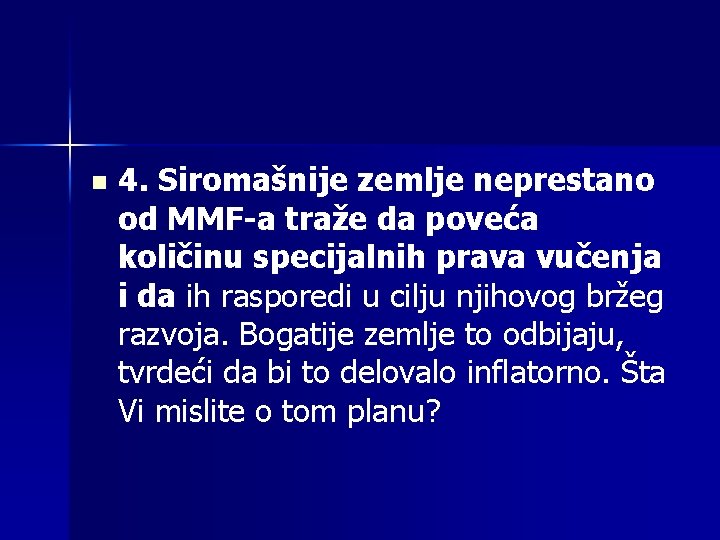 4. Siromašnije zemlje neprestano od MMF-a traže da poveća količinu specijalnih prava vučenja i da ih rasporedi u cilju njihovog bržeg razvoja. Bogatije zemlje to odbijaju, tvrdeći da bi to delovalo inflatorno. Šta Vi mislite o tom planu?